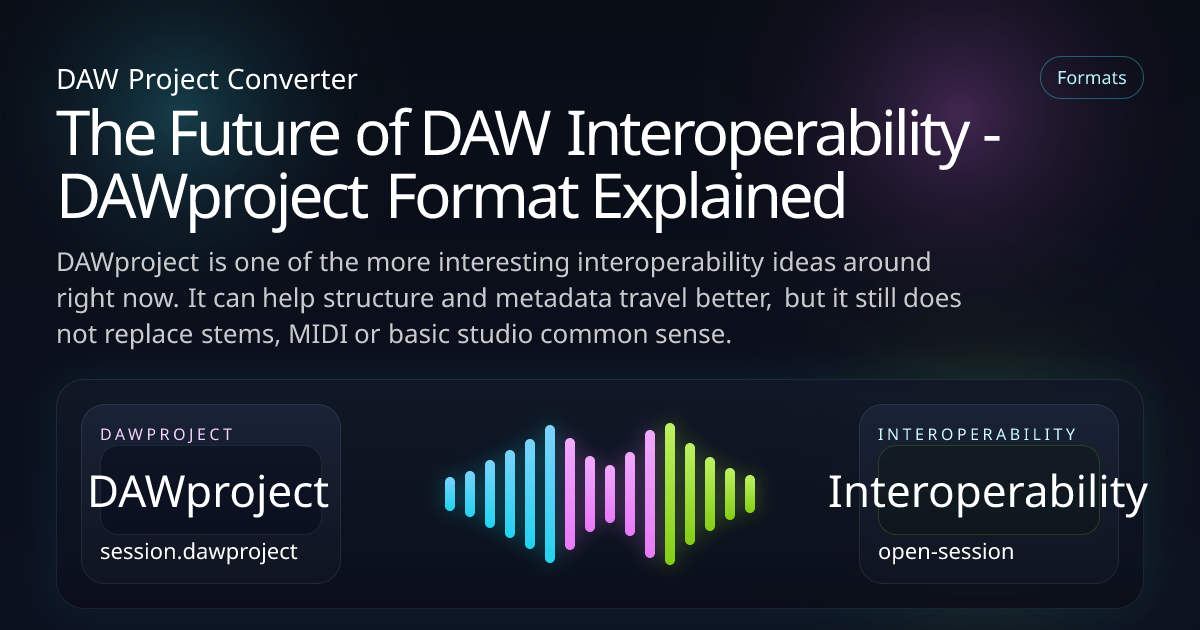 DAW Project Converter

Formats

The Future of DAW Interoperability - DAWproject Format Explained

DAWproject is one of the more interesting interoperability ideas around right now. It can help structure and metadata travel better, but it still does not replace stems, MIDI or basic studio common sense.

DAWPROJECT

DAWproject

session.dawproject

INTEROPERABILITY

Interoperability

open-session